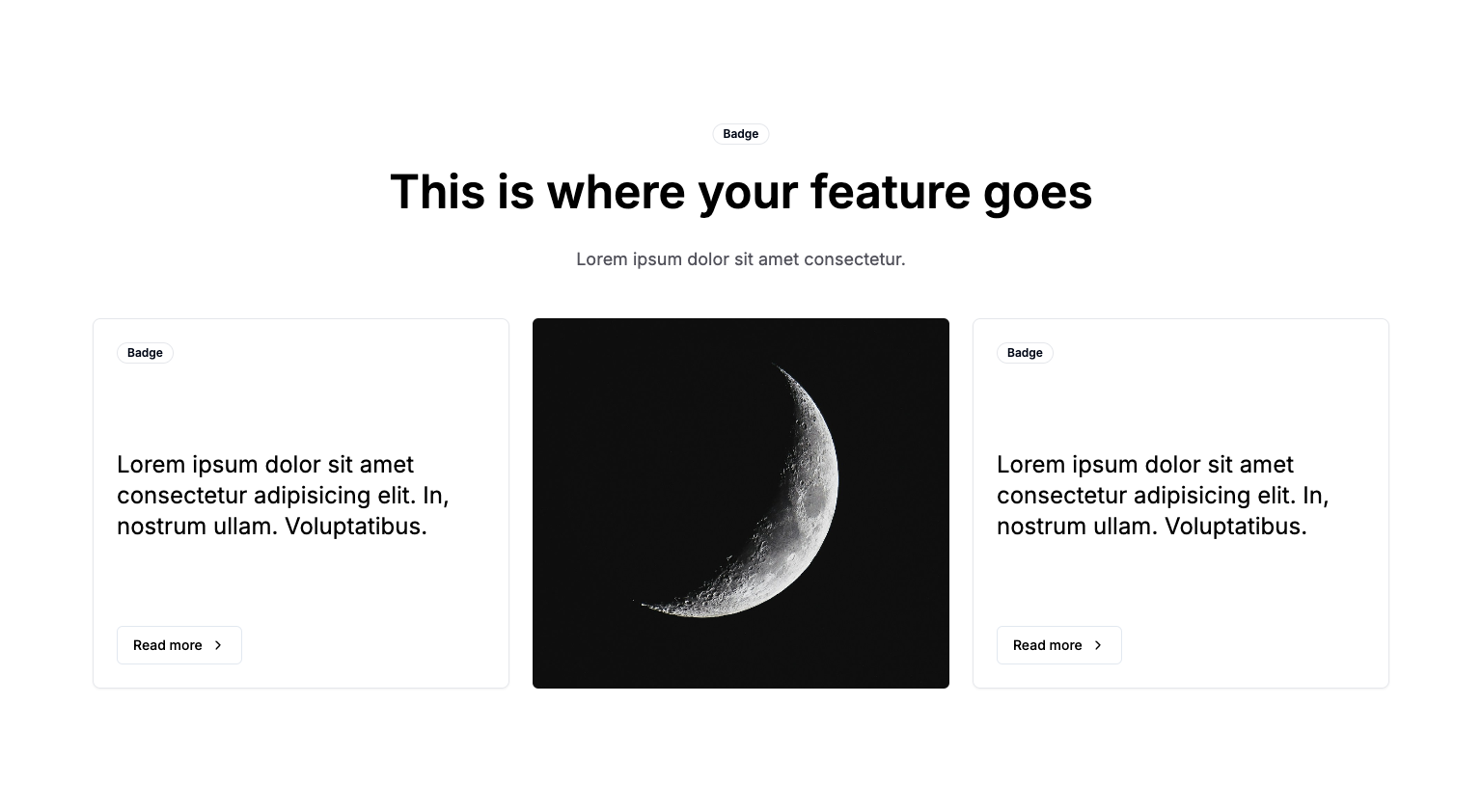 Badge

This is where your feature goes

Lorem ipsum dolor sit amet consectetur.

Badge

Lorem ipsum dolor sit amet consectetur adipisicing elit. In, nostrum ullam. Voluptatibus.

Read more

Badge

Lorem ipsum dolor sit amet consectetur adipisicing elit. In, nostrum ullam. Voluptatibus.

Read more